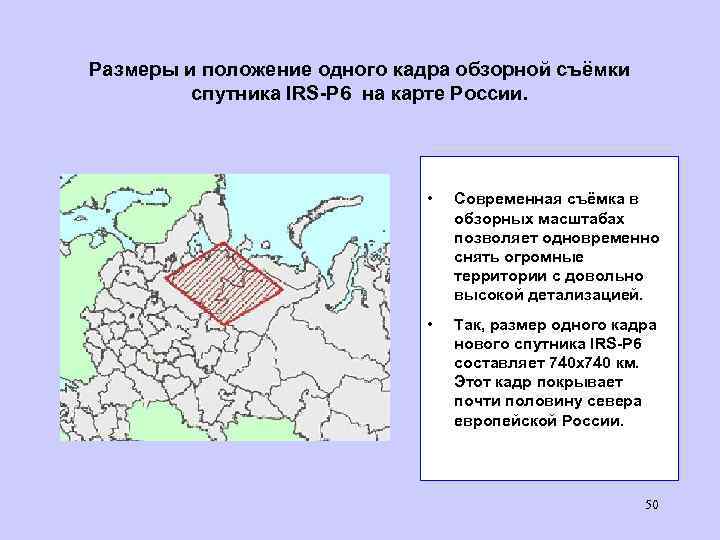 Размеры и положение одного кадра обзорной съёмки спутника IRS-P6 на карте России.

• Современная съёмка в обзорных масштабах позволяет одновременно снять огромные территории с довольно высокой детализацией.

• Так, размер одного кадра нового спутника IRS-P6 составляет 740х740 км. Этот кадр покрывает почти половину севера европейской России.

50